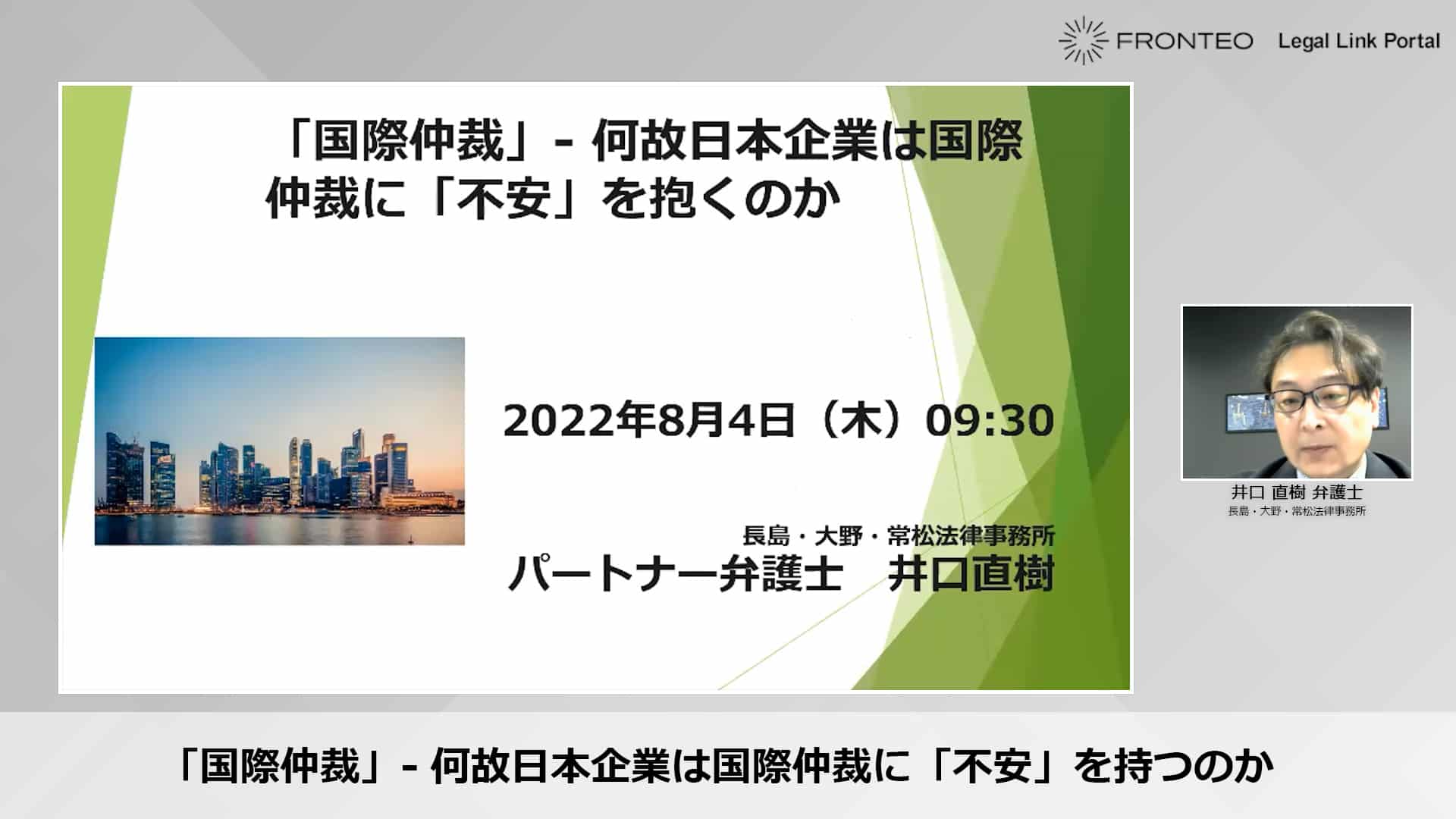 FRONTEO Legal Link Portal

「国際仲裁」- 何故日本企業は国際仲裁に「不安」を抱くのか

2022年8月4日（木）09:30

長島・大野・常松法律事務所
パートナー弁護士　井口直樹

井口 直樹 弁護士
長島・大野・常松法律事務所

「国際仲裁」- 何故日本企業は国際仲裁に「不安」を持つのか